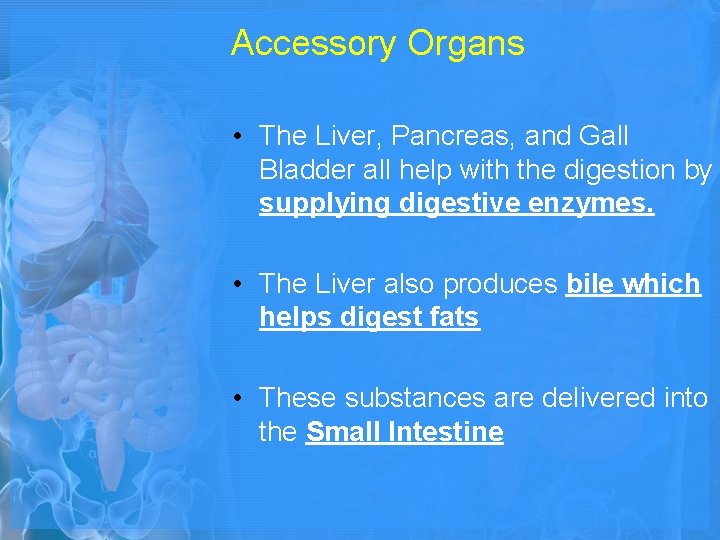 Accessory Organs

• The Liver, Pancreas, and Gall Bladder all help with the digestion by supplying digestive enzymes.

• The Liver also produces bile which helps digest fats

• These substances are delivered into the Small Intestine